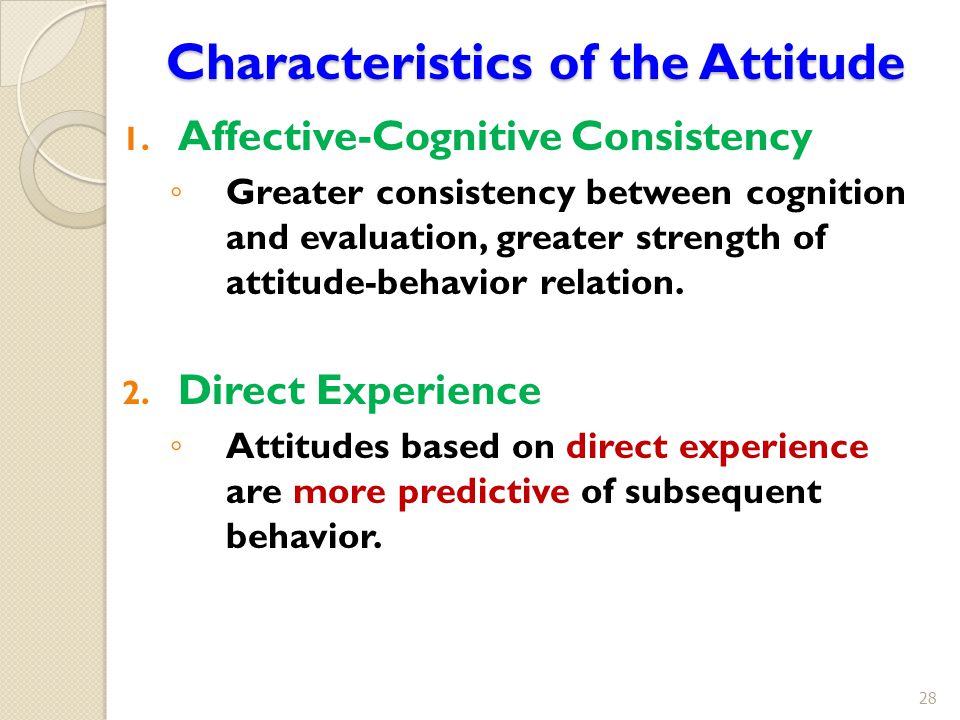 Characteristics of the Attitude

1. Affective-Cognitive Consistency

◦ Greater consistency between cognition and evaluation, greater strength of attitude-behavior relation.

2. Direct Experience

◦ Attitudes based on direct experience are more predictive of subsequent behavior.

28